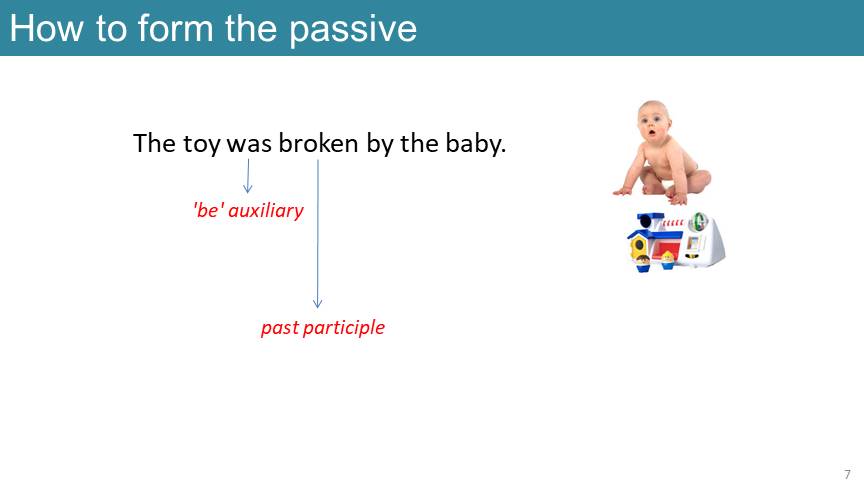 How to form the passive

The toy was broken by the baby.

'be' auxiliary

past participle

7